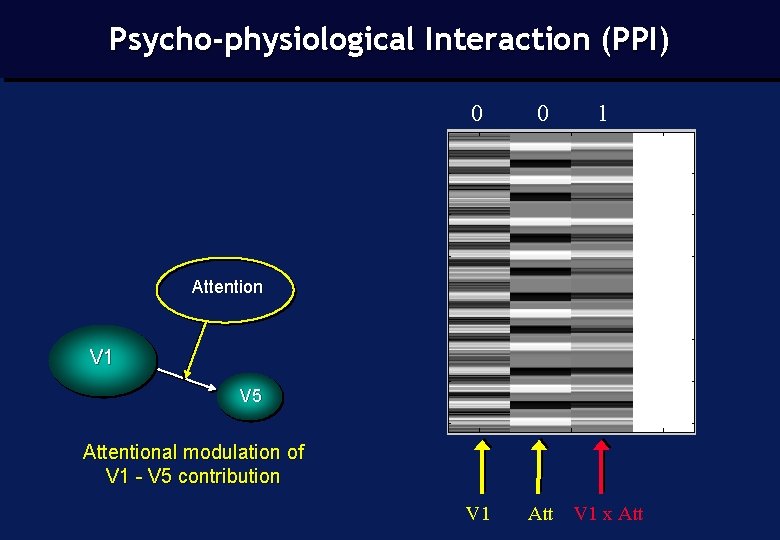 Psycho-physiological Interaction (PPI)

Attention

V1

V5

Attentional modulation of V1 - V5 contribution

0 0 1

V1 Att V1 x Att